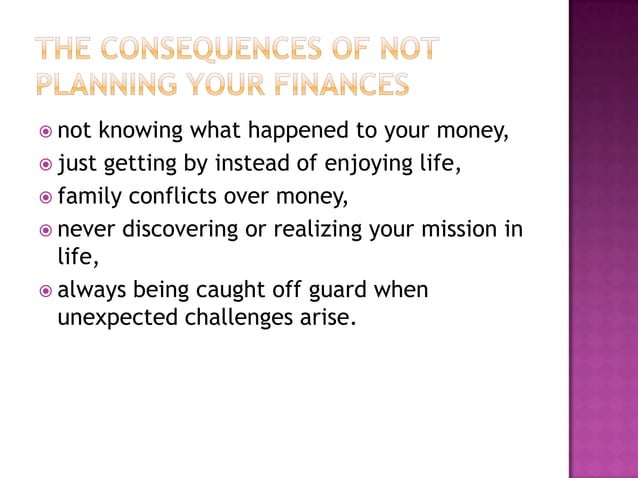 THE CONSEQUENCES OF NOT PLANNING YOUR FINANCES

- not knowing what happened to your money,
- just getting by instead of enjoying life,
- family conflicts over money,
- never discovering or realizing your mission in life,
- always being caught off guard when unexpected challenges arise.